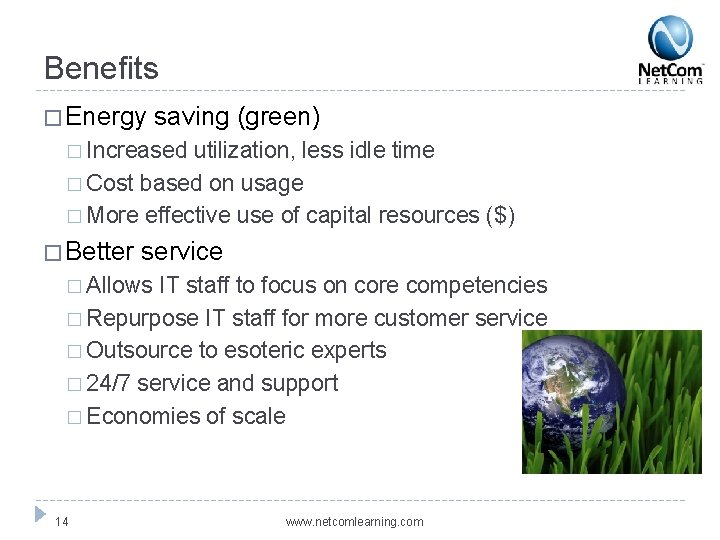 Benefits

NetCom LEARNING

□ Energy saving (green)

□ Increased utilization, less idle time

□ Cost based on usage

□ More effective use of capital resources ($)

□ Better service

□ Allows IT staff to focus on core competencies

□ Repurpose IT staff for more customer service

□ Outsource to esoteric experts

□ 24/7 service and support

□ Economies of scale

14

www.netcomlearning.com